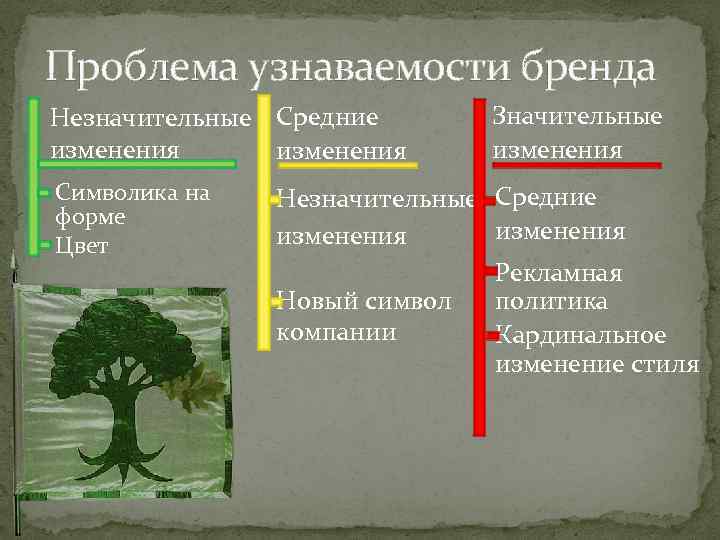 Проблема узнаваемости бренда

Незначительные изменения

Символика на форме

Цвет

Средние изменения

Незначительные изменения

Новый символ компании

Значительные изменения

Средние изменения

Рекламная политика

Кардинальное изменение стиля